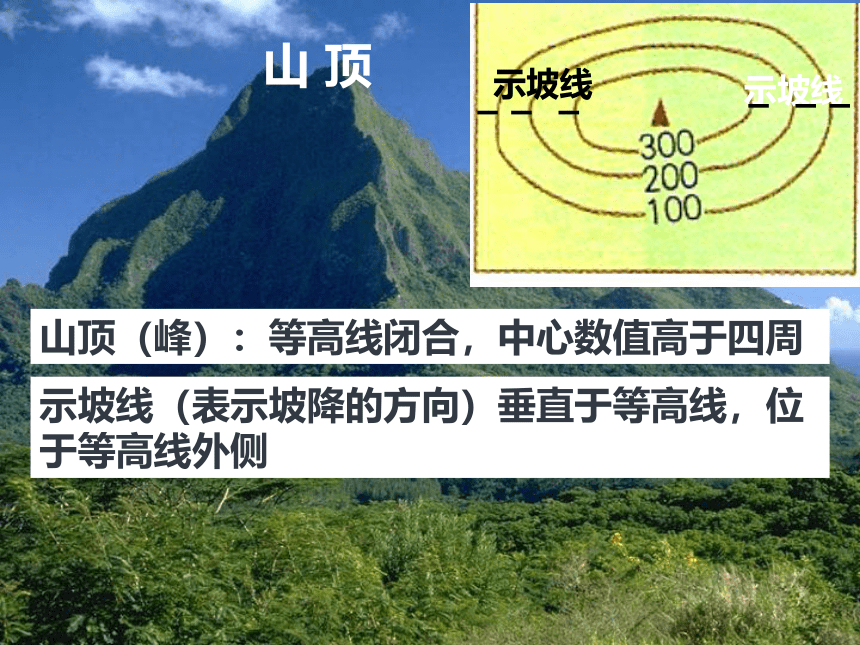 山 顶

示坡线

示坡线

300
200
100

山顶（峰）：等高线闭合，中心数值高于四周

示坡线（表示坡降的方向）垂直于等高线，位于等高线外侧